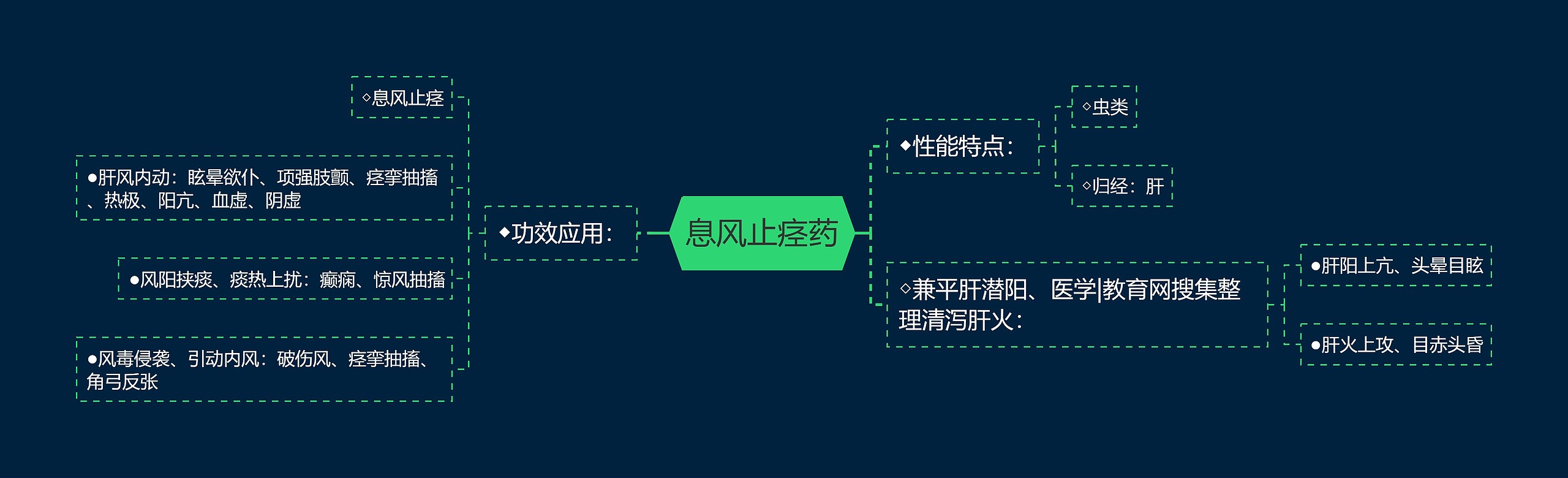 息风止痉药

◆功效应用：

◇息风止痉

●肝风内动：眩晕欲仆、项强肢颤、痉挛抽搐、热极、阳亢、血虚、阴虚

●风阳挟痰、痰热上扰：癫痫、惊风抽搐

●风毒侵袭、引动内风：破伤风、痉挛抽搐、角弓反张

◆性能特点：

◇虫类

◇归经：肝

◇兼平肝潜阳、医学|教育网搜集整理清泻肝火：

●肝阳上亢、头晕目眩

●肝火上攻、目赤头昏